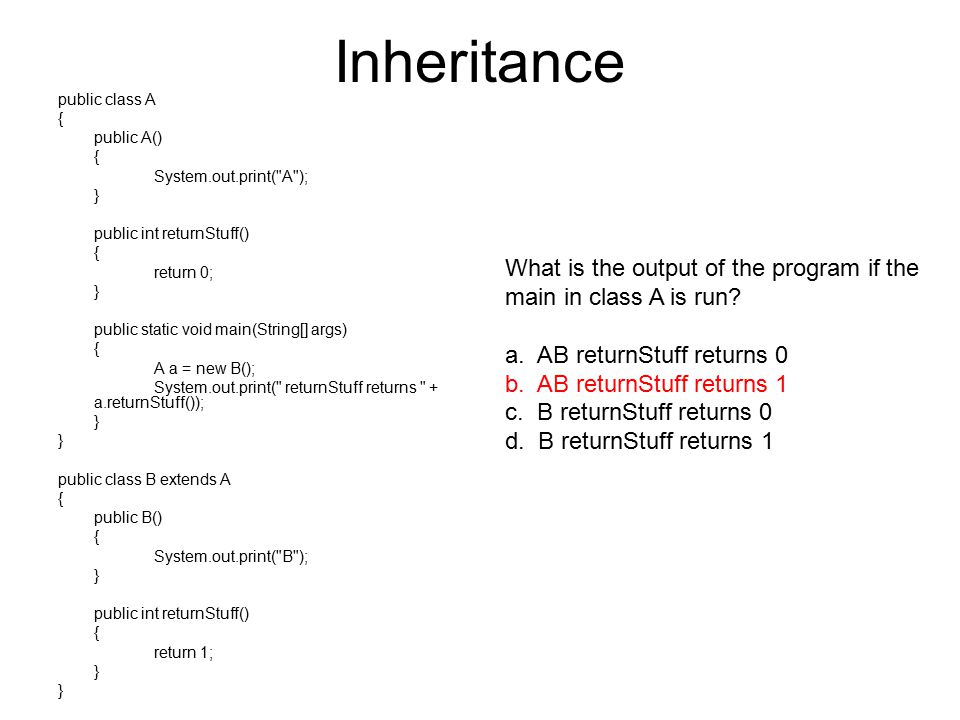 Inheritance

public class A
{
public A()
{
System.out.print("A");
}

public int returnStuff()
{
return 0;
}

public static void main(String[] args)
{
A a = new B();
System.out.print(" returnStuff returns " + a.returnStuff());
}
}

public class B extends A
{
public B()
{
System.out.print("B");
}

public int returnStuff()
{
return 1;
}
}

What is the output of the program if the main in class A is run?

a. AB returnStuff returns 0
b. AB returnStuff returns 1
c. B returnStuff returns 0
d. B returnStuff returns 1